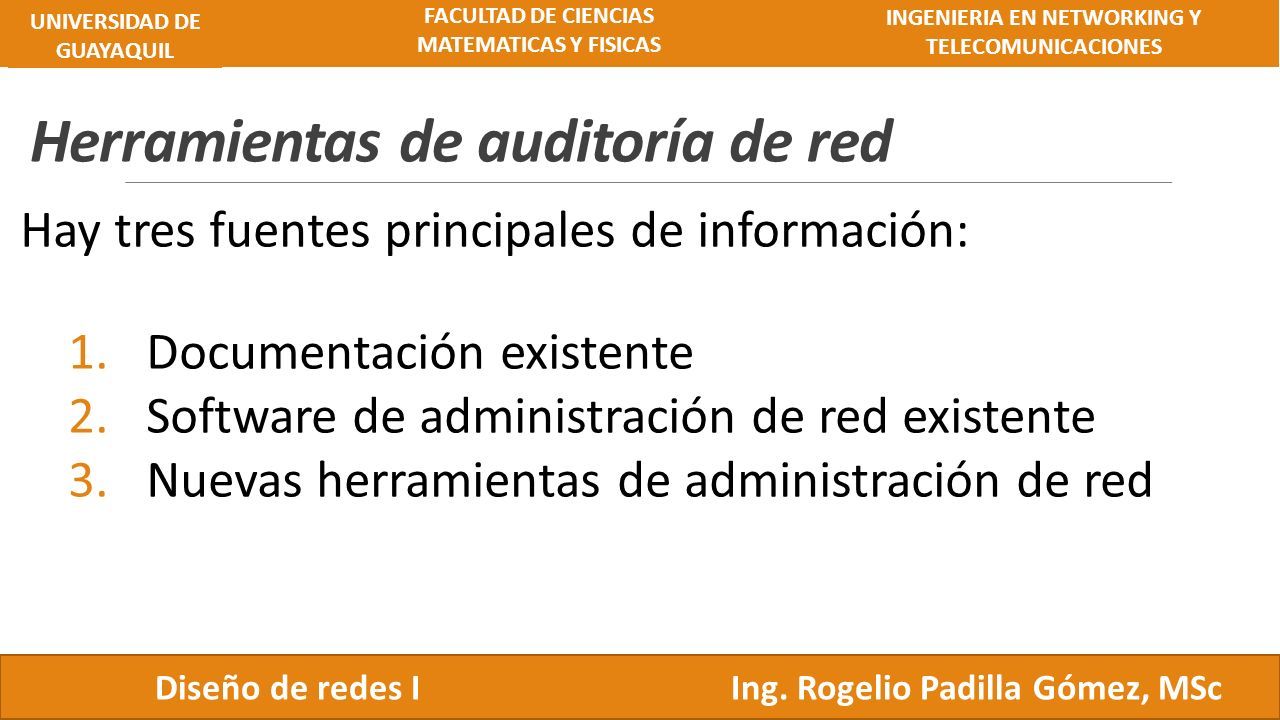 UNIVERSIDAD DE GUAYAQUIL

FACULTAD DE CIENCIAS MATEMATICAS Y FISICAS

INGENIERIA EN NETWORKING Y TELECOMUNICACIONES

Herramientas de auditoría de red

Hay tres fuentes principales de información:

1. Documentación existente
2. Software de administración de red existente
3. Nuevas herramientas de administración de red

Diseño de redes I

Ing. Rogelio Padilla Gómez, MSc